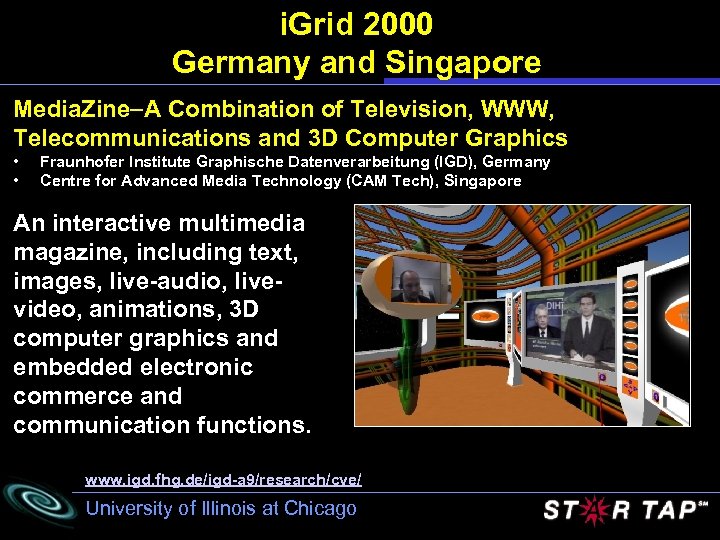 iGrid 2000
Germany and Singapore

MediaZine–A Combination of Television, WWW, Telecommunications and 3D Computer Graphics
• Fraunhofer Institute Graphische Datenverarbeitung (IGD), Germany
• Centre for Advanced Media Technology (CAM Tech), Singapore

An interactive multimedia magazine, including text, images, live-audio, live-video, animations, 3D computer graphics and embedded electronic commerce and communication functions.

DIHT

www.igd.fhg.de/igd-a9/research/cve/

University of Illinois at Chicago

STAR TAP℠